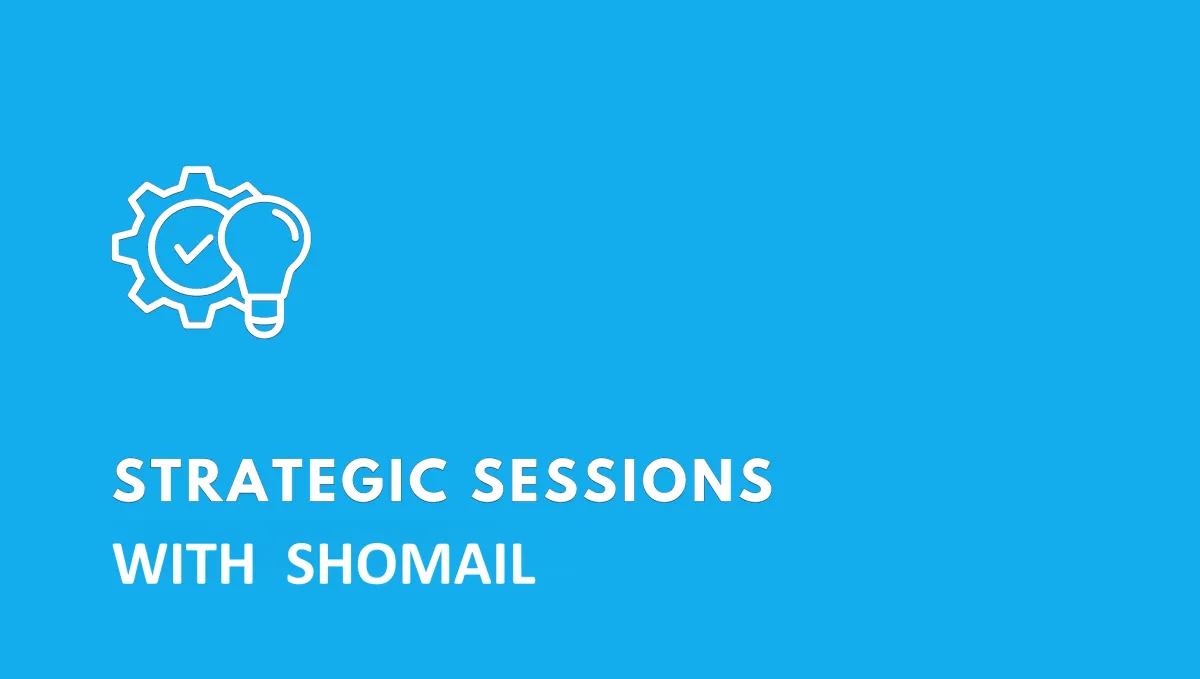 STRATEGIC SESSIONS
WITH SHOMAIL